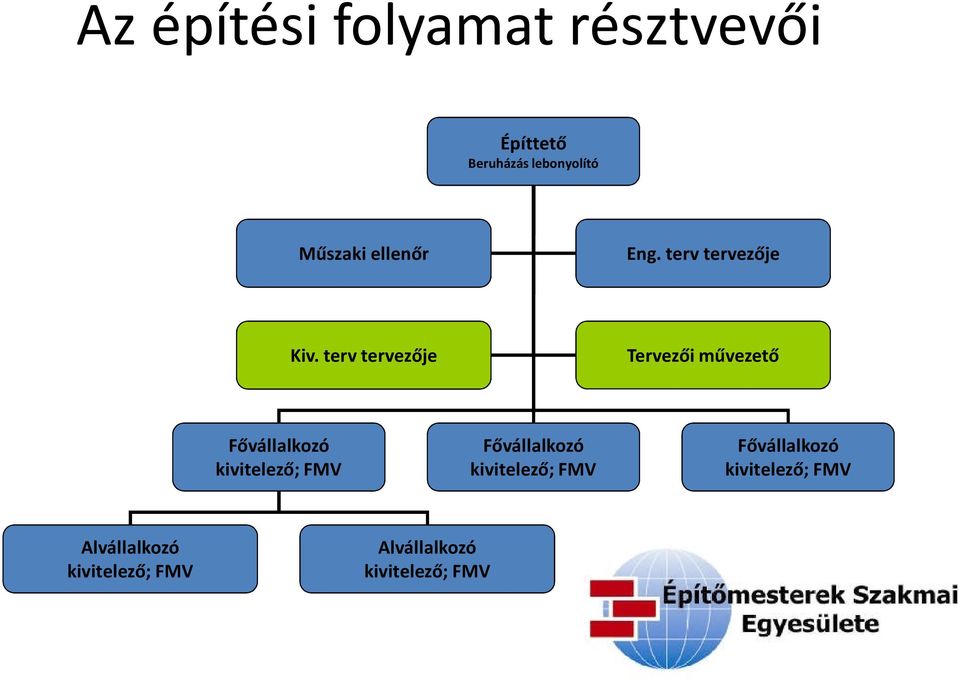 Az építési folyamat résztvevői

Építtető
Beruházás lebonyolító

Műszaki ellenőr

Eng. terv tervezője

Kiv. terv tervezője

Tervezői művezető

Fővállalkozó kivitelező; FMV

Fővállalkozó kivitelező; FMV

Fővállalkozó kivitelező; FMV

Alvállalkozó kivitelező; FMV

Alvállalkozó kivitelező; FMV

Építőmesterek Szakmai Egyesülete